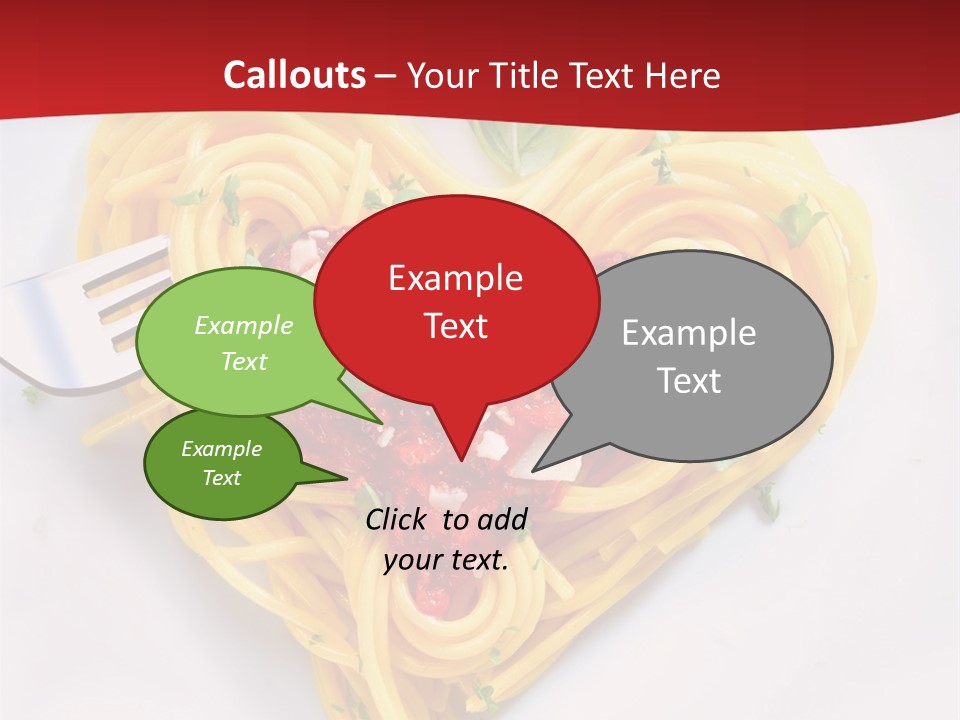 Callouts – Your Title Text Here

Example Text

Example Text

Example Text

Example Text

Click to add your text.